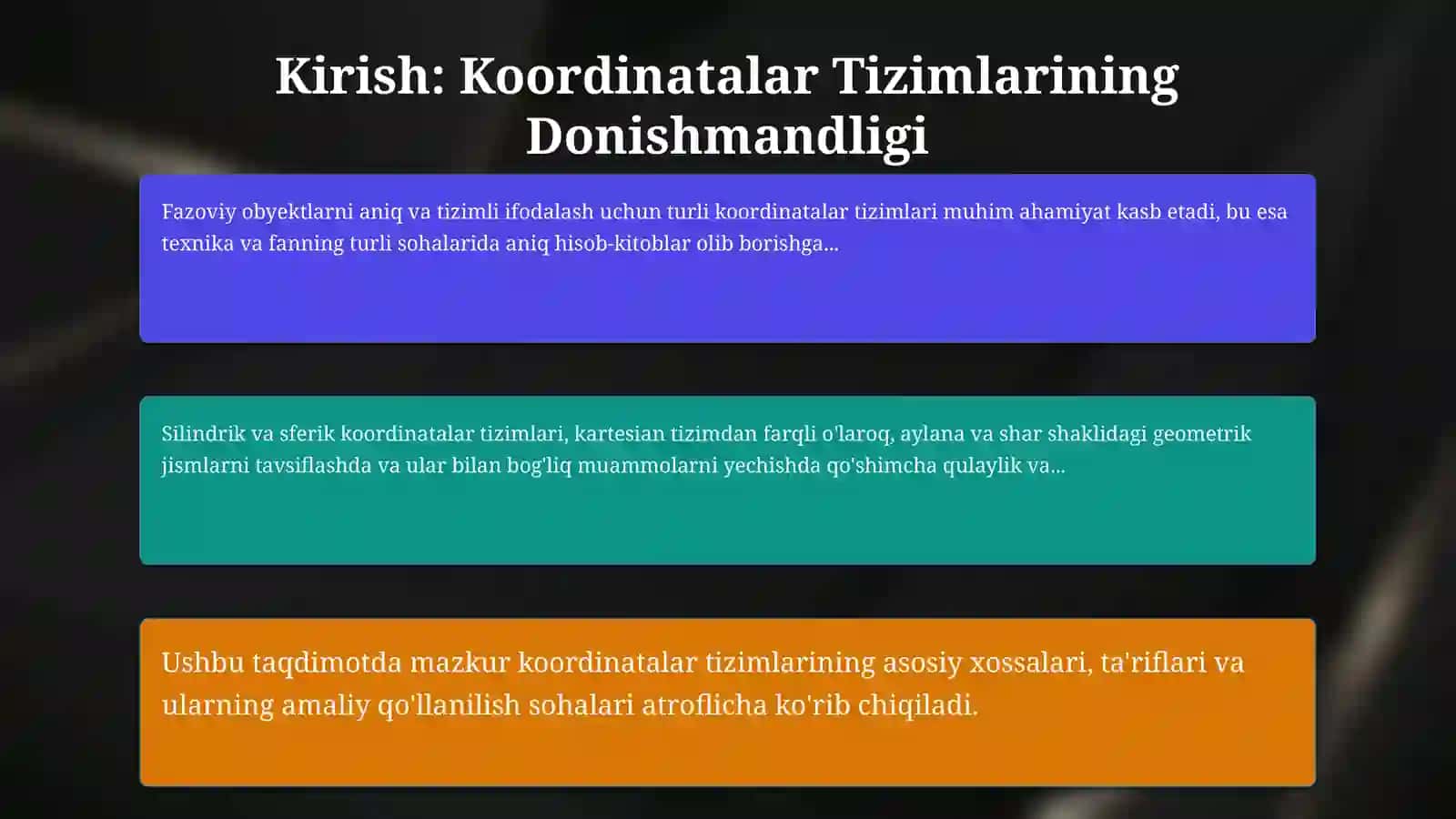 Kirish: Koordinatalar Tizimlarining Donishmandligi

Fazoviy obyektlarni aniq va tizimli ifodalash uchun turli koordinatalar tizimlari muhim ahamiyat kasb etadi, bu esa texnika va fanning turli sohalarida aniq hisob-kitoblar olib borishga...

Silindrik va sferik koordinatalar tizimlari, kartesian tizimdan farqli o'laroq, aylana va shar shaklidagi geometrik jismlarni tavsiflashda va ular bilan bog'liq muammolarni yechishda qo'shimcha qulaylik va...

Ushbu taqdimotda mazkur koordinatalar tizimlarining asosiy xossalari, ta'riflari va ularning amaliy qo'llanilish sohalari atroflicha ko'rib chiqiladi.